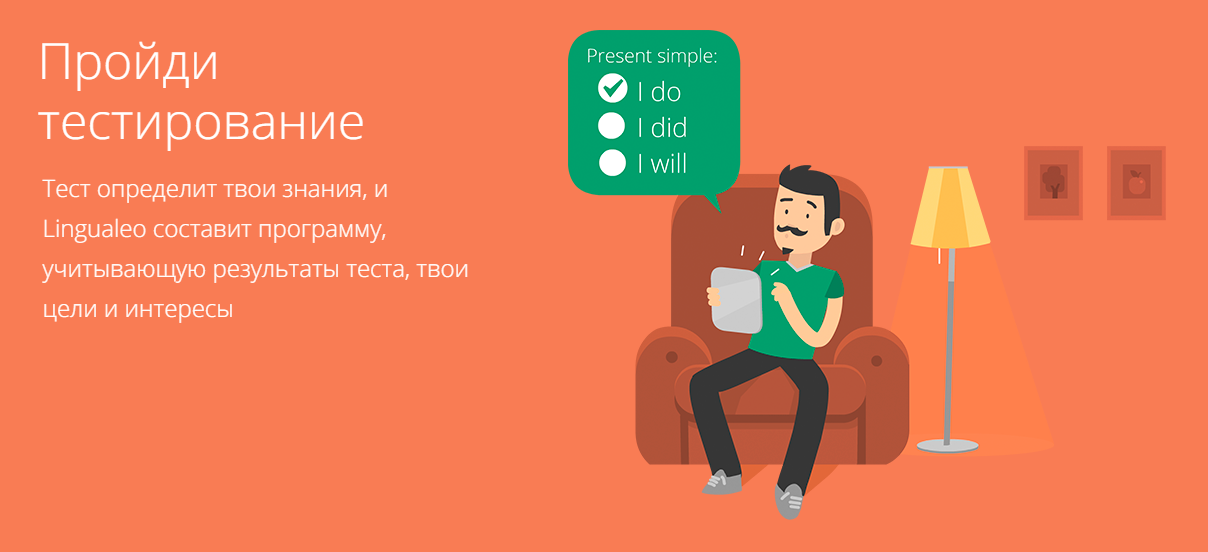 Пройди тестирование

Тест определит твои знания, и Lingualeo составит программу, учитывающую результаты теста, твои цели и интересы

Present simple:
I do
I did
I will